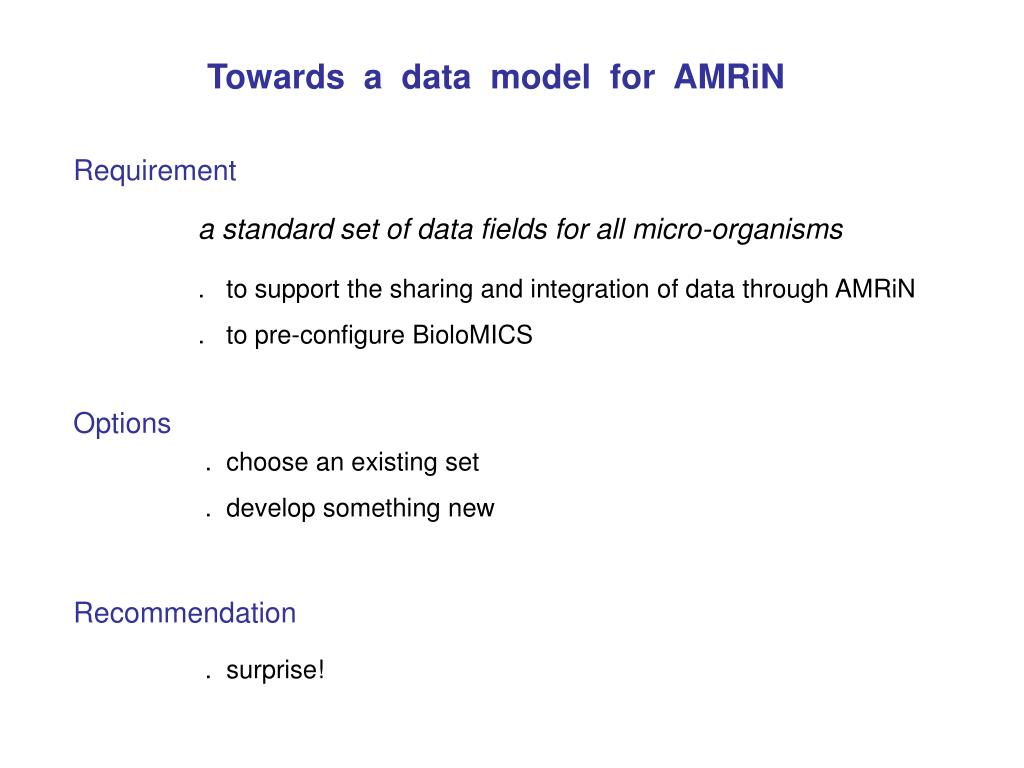 Towards a data model for AMRiN

Requirement

a standard set of data fields for all micro-organisms

. to support the sharing and integration of data through AMRiN

. to pre-configure BioloMICS

Options

. choose an existing set

. develop something new

Recommendation

. surprise!